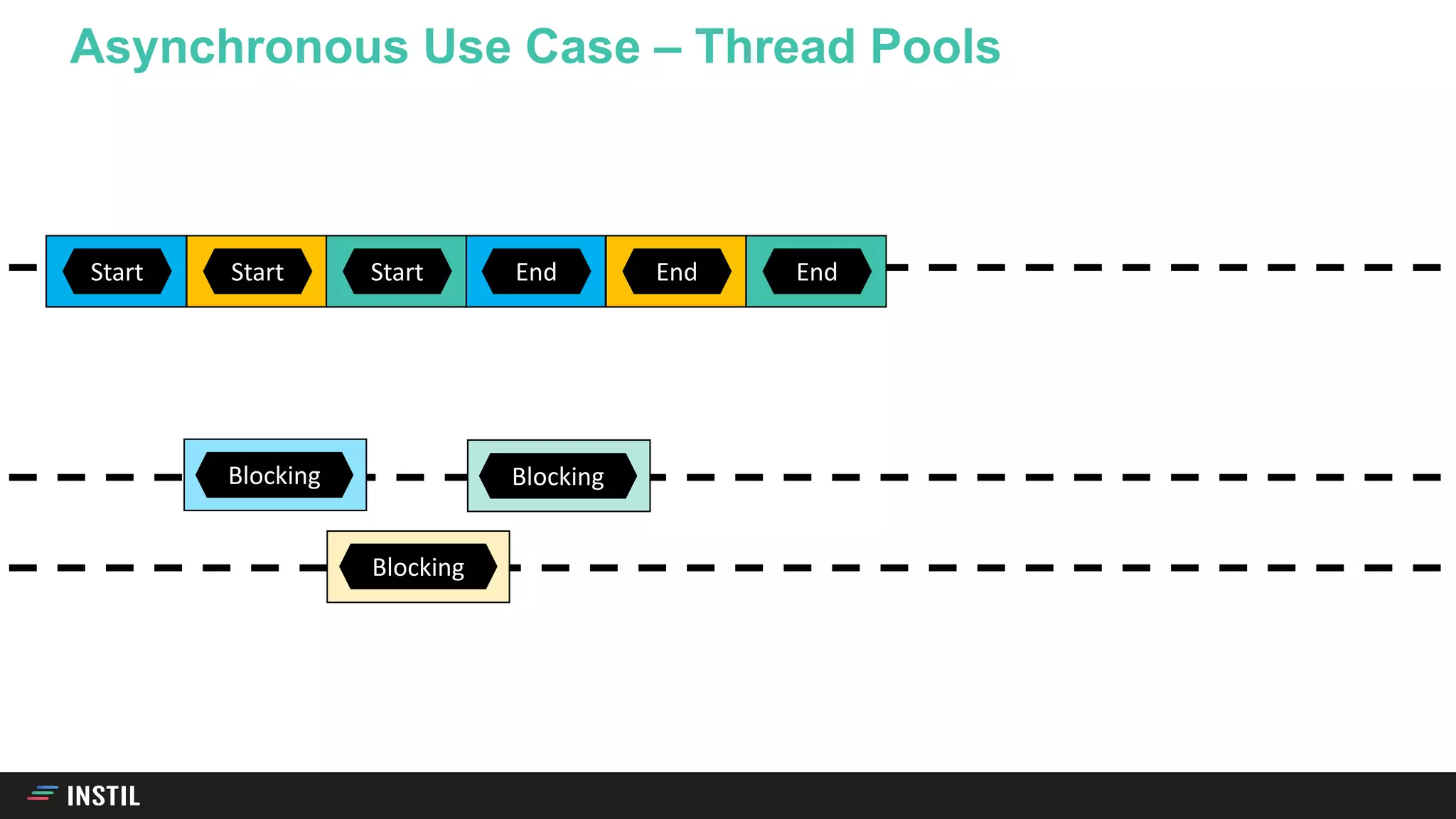 Asynchronous Use Case – Thread Pools

Start
Start
Start
End
End
End

Blocking
Blocking
Blocking

INSTIL